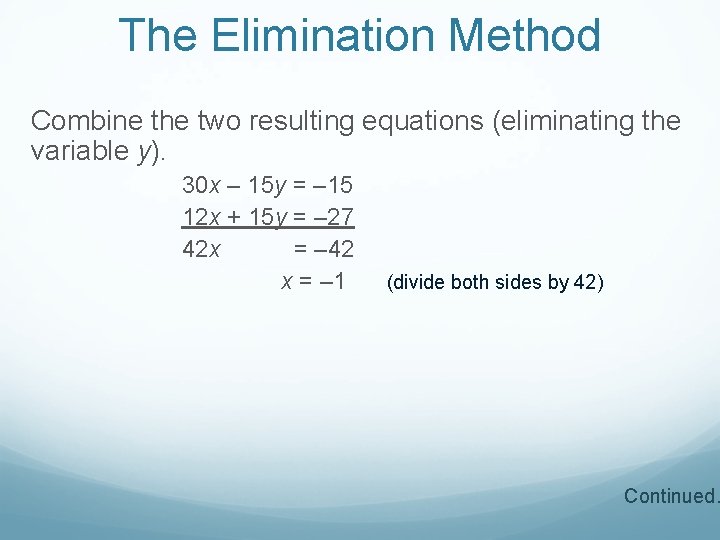 The Elimination Method

Combine the two resulting equations (eliminating the variable $y$).

$30x - 15y = -15$

$12x + 15y = -27$

$42x = -42$

$x = -1$ (divide both sides by 42)

Continued.